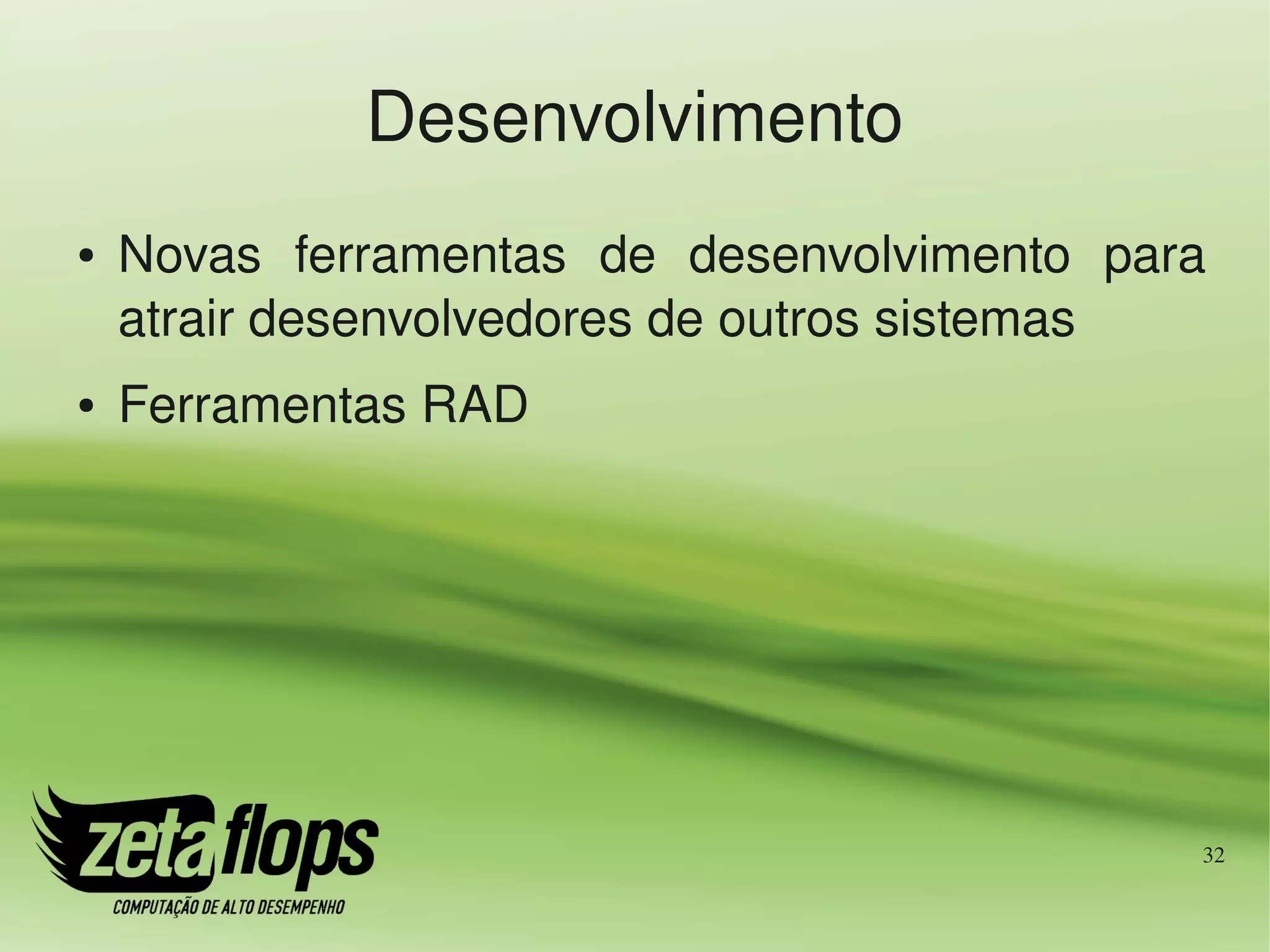 Desenvolvimento

• Novas ferramentas de desenvolvimento para atrair desenvolvedores de outros sistemas

• Ferramentas RAD

zetaflops
COMPUTAÇÃO DE ALTO DESEMPENHO

32